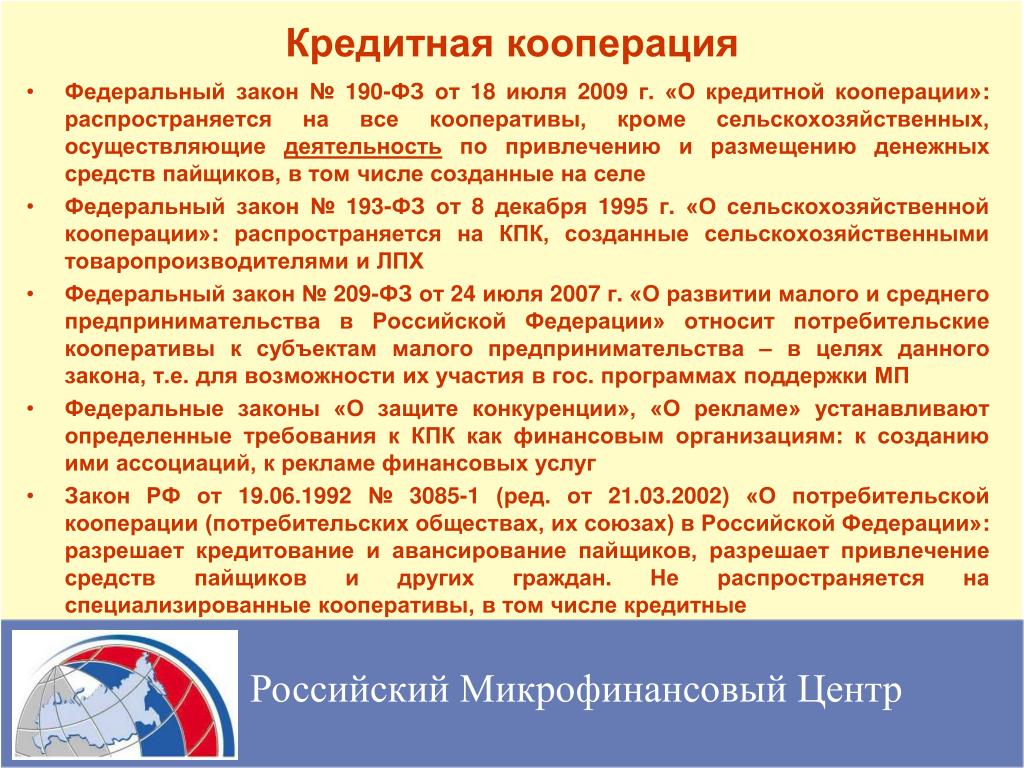 Кредитная кооперация

• Федеральный закон № 190-ФЗ от 18 июля 2009 г. «О кредитной кооперации»: распространяется на все кооперативы, кроме сельскохозяйственных, осуществляющие деятельность по привлечению и размещению денежных средств пайщиков, в том числе созданные на селе

• Федеральный закон № 193-ФЗ от 8 декабря 1995 г. «О сельскохозяйственной кооперации»: распространяется на КПК, созданные сельскохозяйственными товаропроизводителями и ЛПХ

• Федеральный закон № 209-ФЗ от 24 июля 2007 г. «О развитии малого и среднего предпринимательства в Российской Федерации» относит потребительские кооперативы к субъектам малого предпринимательства – в целях данного закона, т.е. для возможности их участия в гос. программах поддержки МП

• Федеральные законы «О защите конкуренции», «О рекламе» устанавливают определенные требования к КПК как финансовым организациям: к созданию ими ассоциаций, к рекламе финансовых услуг

• Закон РФ от 19.06.1992 № 3085-1 (ред. от 21.03.2002) «О потребительской кооперации (потребительских обществах, их союзах) в Российской Федерации»: разрешает кредитование и авансирование пайщиков, разрешает привлечение средств пайщиков и других граждан. Не распространяется на специализированные кооперативы, в том числе кредитные

Российский Микрофинансовый Центр